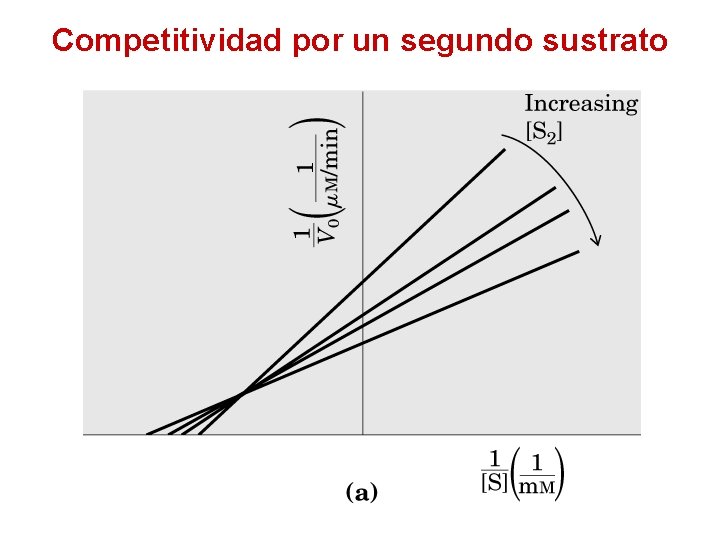 Competitividad por un segundo sustrato

Increasing $[S_2]$

$\frac{1}{V_0}\left(\frac{1}{\mu M/min}\right)$

$\frac{1}{[S]}\left(\frac{1}{mM}\right)$

(a)